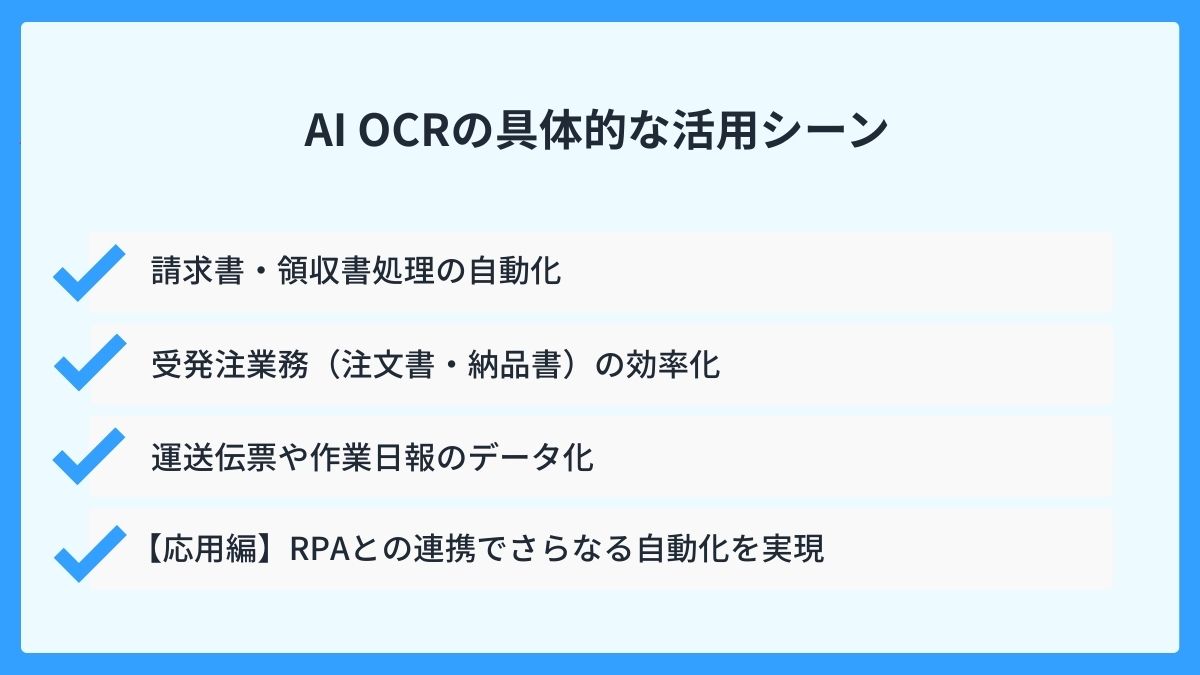 AI OCRの具体的な活用シーン

請求書・領収書処理の自動化

受発注業務（注文書・納品書）の効率化

運送伝票や作業日報のデータ化

【応用編】RPAとの連携でさらなる自動化を実現